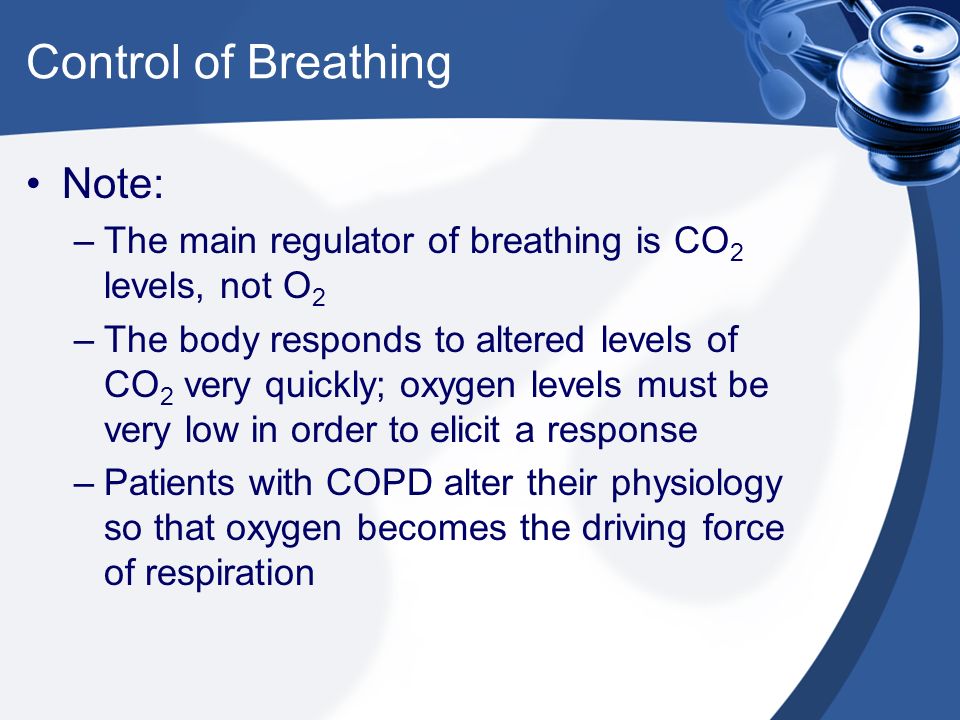 Control of Breathing

• Note:
– The main regulator of breathing is $CO_2$ levels, not $O_2$
– The body responds to altered levels of $CO_2$ very quickly; oxygen levels must be very low in order to elicit a response
– Patients with COPD alter their physiology so that oxygen becomes the driving force of respiration